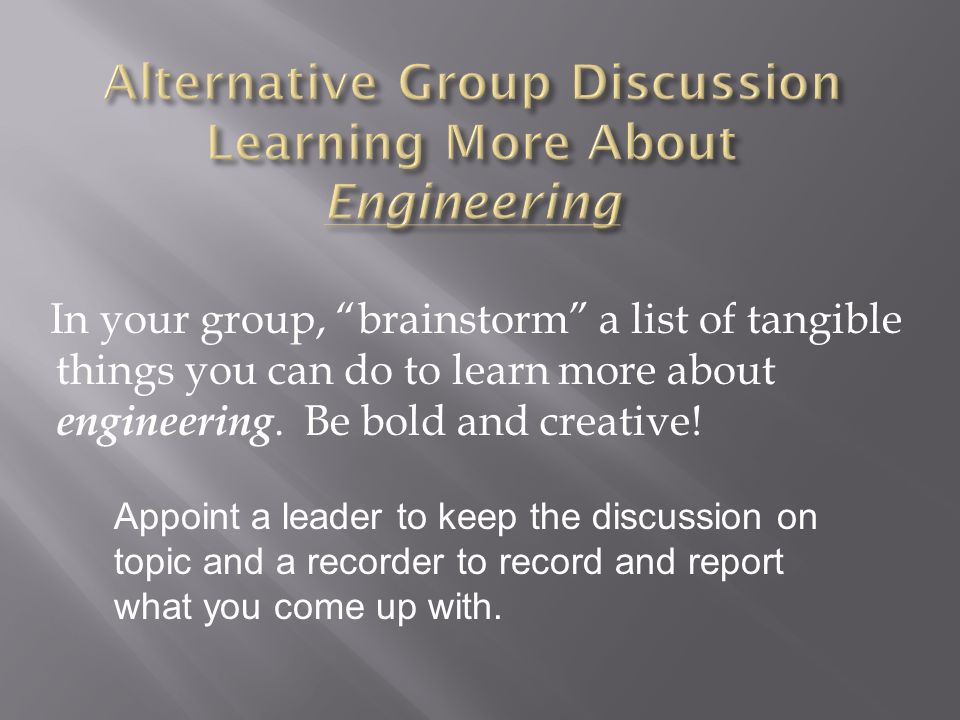 Alternative Group Discussion Learning More About Engineering

In your group, “brainstorm” a list of tangible things you can do to learn more about engineering. Be bold and creative!

Appoint a leader to keep the discussion on topic and a recorder to record and report what you come up with.